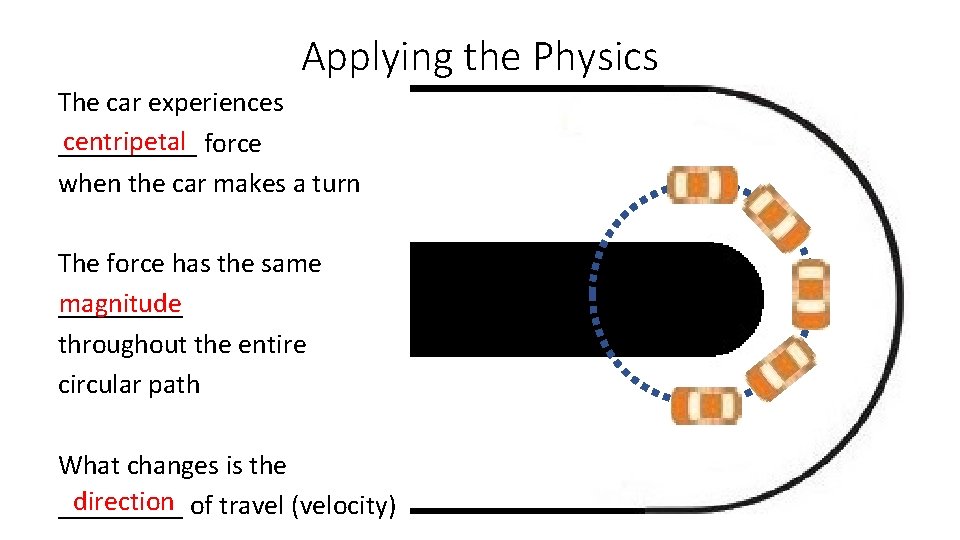 Applying the Physics

The car experiences centripetal force when the car makes a turn

The force has the same magnitude throughout the entire circular path

What changes is the direction of travel (velocity)